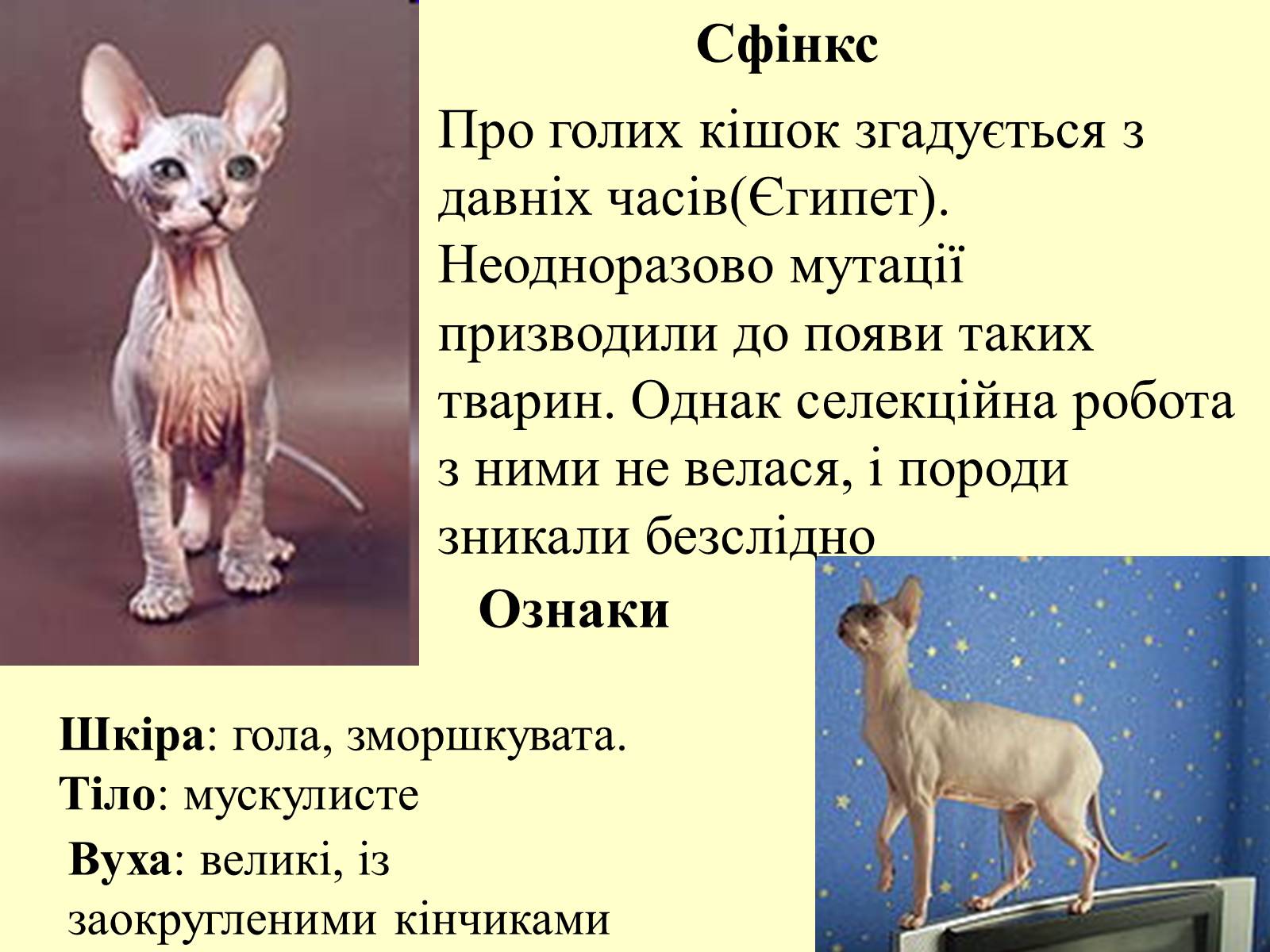 Сфінкс

Про голих кішок згадується з давніх часів(Єгипет). Неодноразово мутації призводили до появи таких тварин. Однак селекційна робота з ними не велася, і породи зникали безслідно

Ознаки

Шкіра: гола, зморшкувата.
Тіло: мускулисте
Вуха: великі, із заокругленими кінчиками